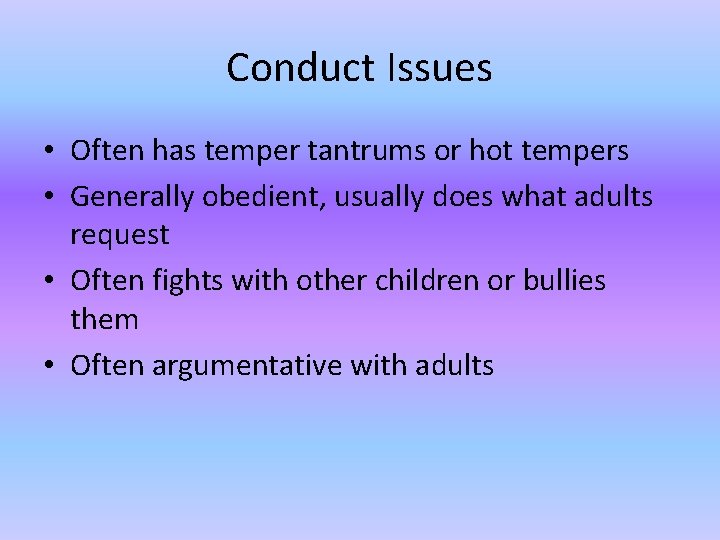 Conduct Issues

• Often has temper tantrums or hot tempers
• Generally obedient, usually does what adults request
• Often fights with other children or bullies them
• Often argumentative with adults